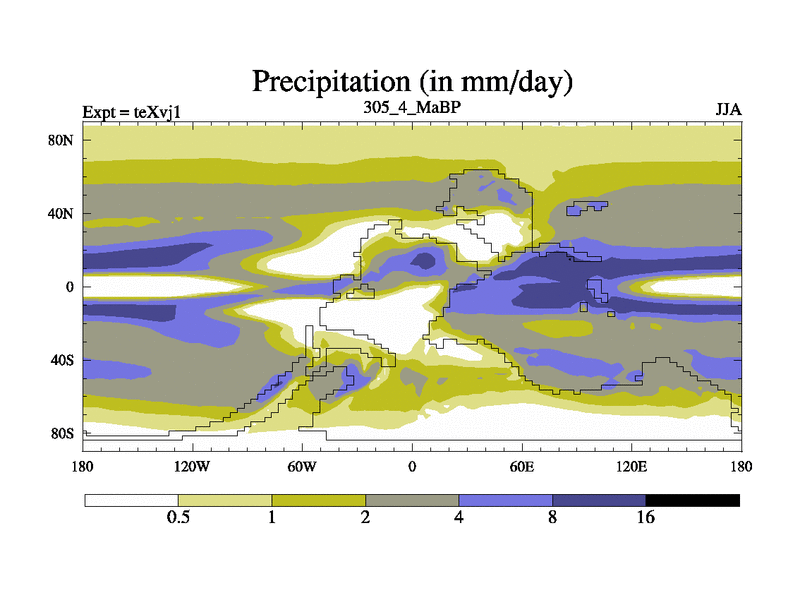 Precipitation (in mm/day)

Expt = teXvj1

305_4_MaBP

JJA

80N
40N
0
40S
80S

180
120W
60W
0
60E
120E
180

0.5
1
2
4
8
16